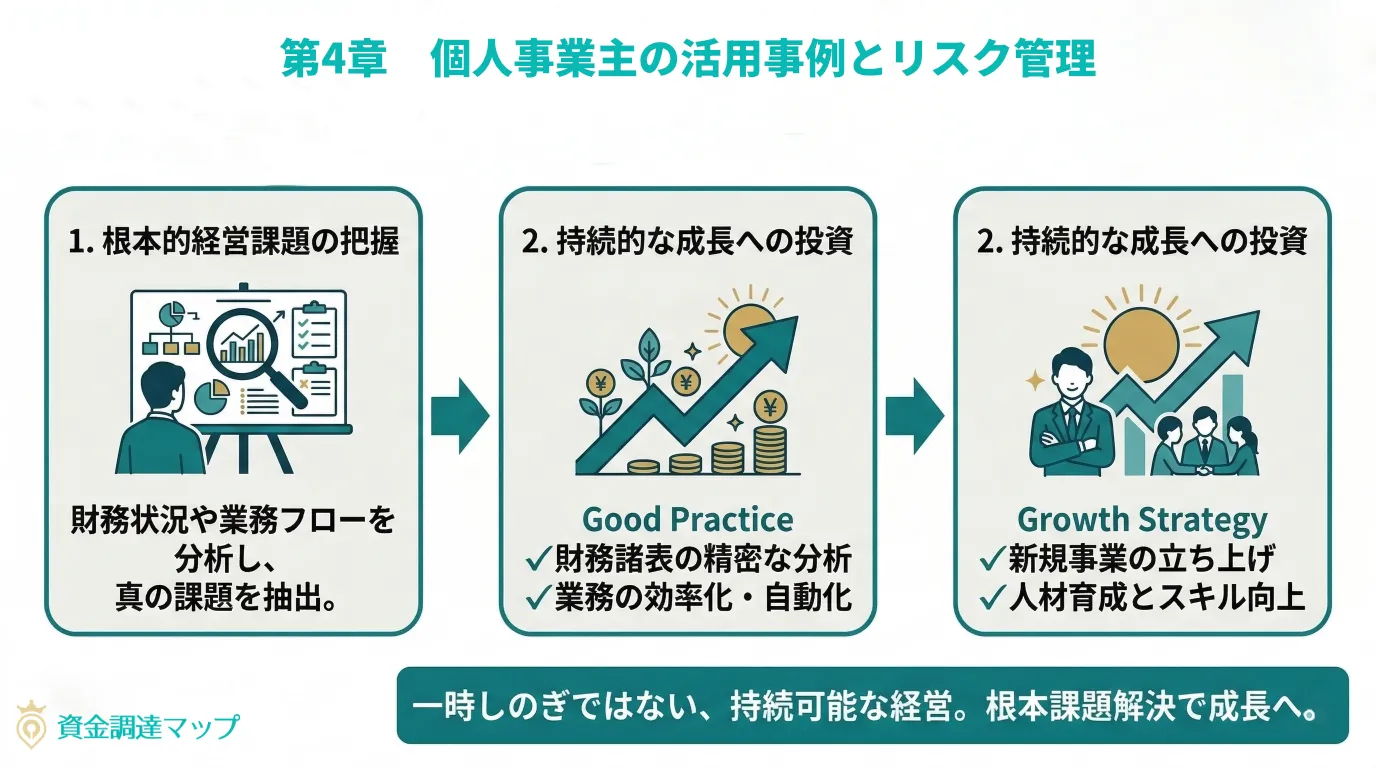 第4章　個人事業主の活用事例とリスク管理

1. 根本的経営課題の把握

財務状況や業務フローを分析し、真の課題を抽出。

2. 持続的な成長への投資

Good Practice
✓財務諸表の精密な分析
✓業務の効率化・自動化

2. 持続的な成長への投資

Growth Strategy
✓新規事業の立ち上げ
✓人材育成とスキル向上

一時しのぎではない、持続可能な経営。根本課題解決で成長へ。

資金調達マップ